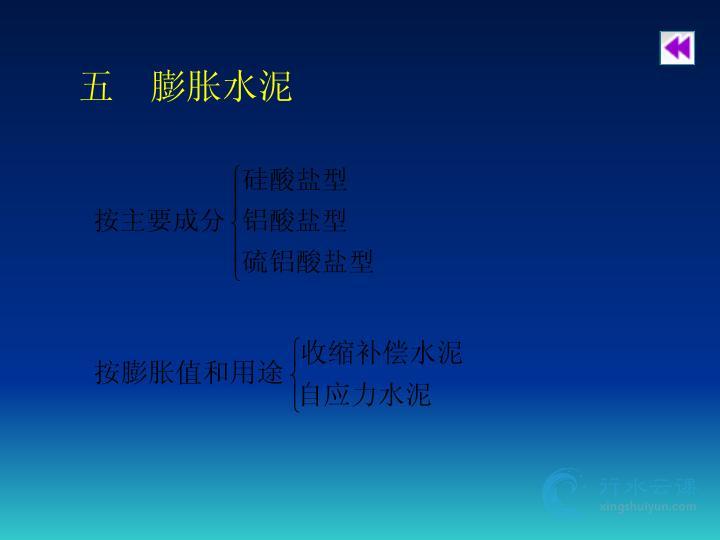 五　膨胀水泥

按主要成分 硅酸盐型
铝酸盐型
硫铝酸盐型

按膨胀值和用途 收缩补偿水泥
自应力水泥

行水云课
xingshuiyun.com